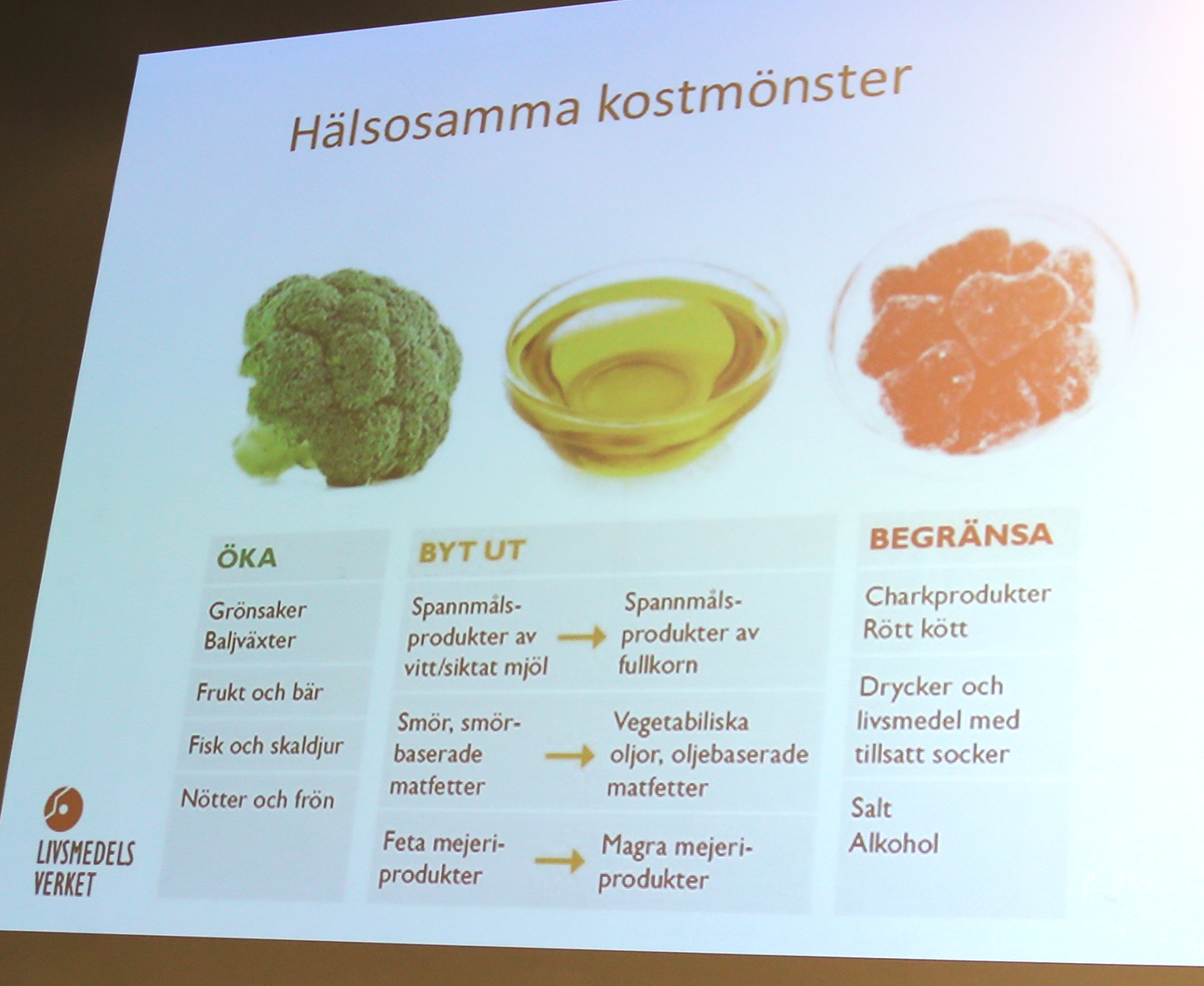 Hälsosamma kostmönster

ÖKA

Grönsaker
Baljväxter

Frukt och bär

Fisk och skaldjur

Nötter och frön

BYT UT

Spannmålsprodukter av vitt/siktat mjöl → Spannmålsprodukter av fullkorn

Smör, smörbaserade matfetter → Vegetabiliska oljor, oljebaserade matfetter

Feta mejeriprodukter → Magra mejeriprodukter

BEGRÄNSA

Charkprodukter
Rött kött

Drycker och livsmedel med tillsatt socker

Salt
Alkohol

LIVSMEDELS VERKET